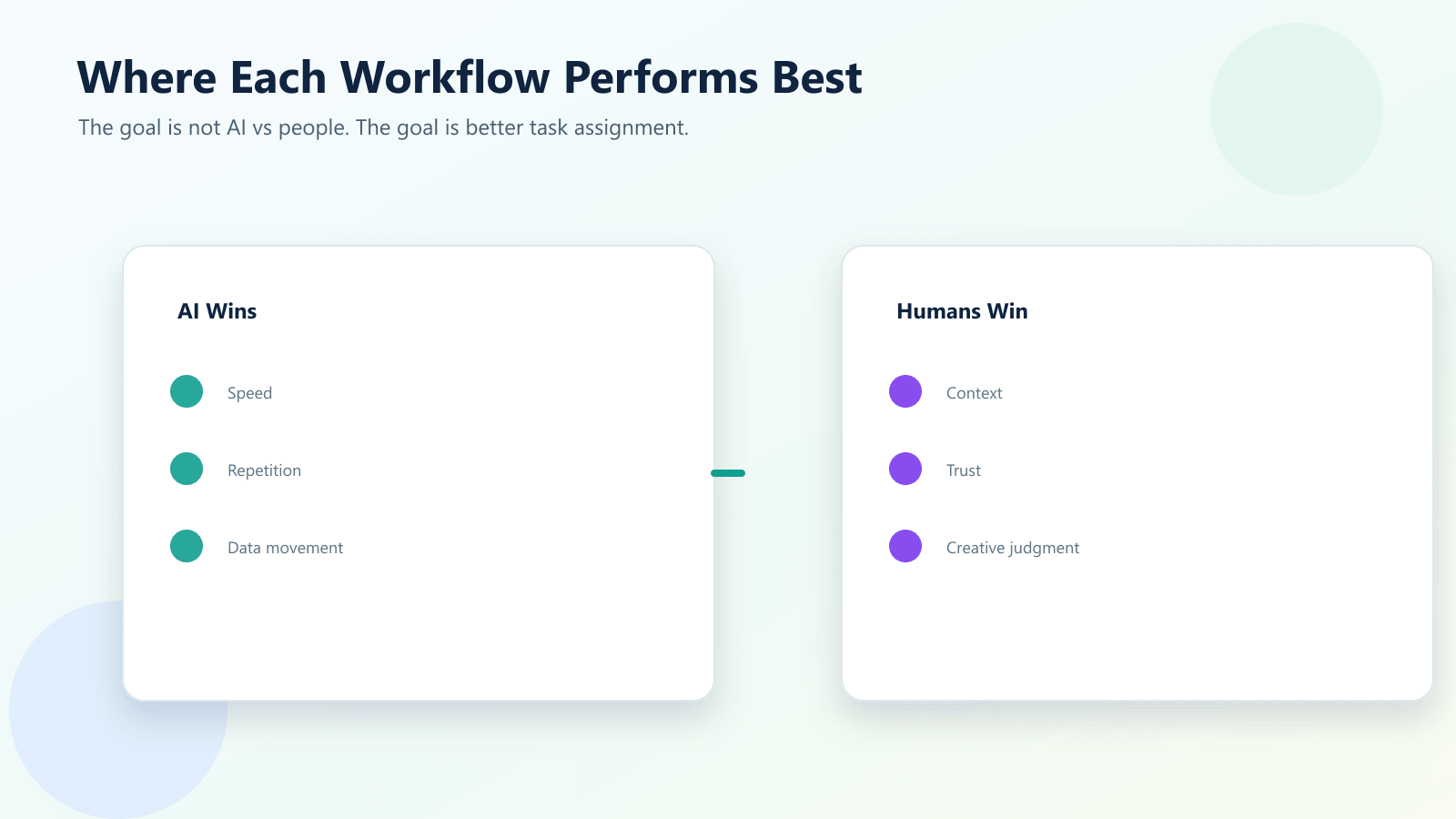 Where Each Workflow Performs Best

The goal is not AI vs people. The goal is better task assignment.

AI Wins

Speed

Repetition

Data movement

Humans Win

Context

Trust

Creative judgment